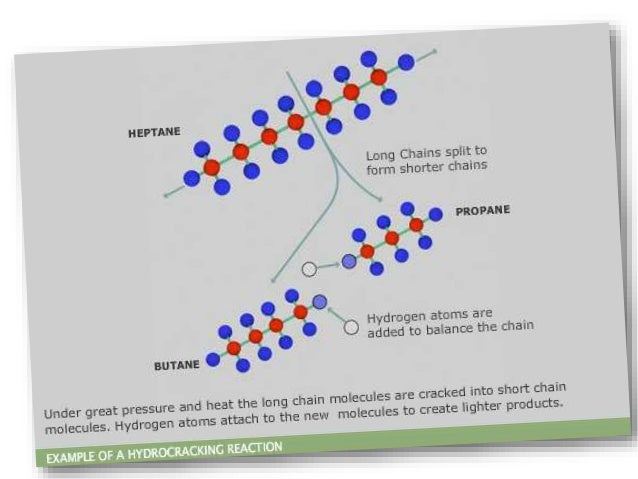 HEPTANE

Long Chains split to form shorter chains

PROPANE

Hydrogen atoms are added to balance the chain

BUTANE

Under great pressure and heat the long chain molecules are cracked into short chain molecules. Hydrogen atoms attach to the new molecules to create lighter products.

EXAMPLE OF A HYDROCRACKING REACTION